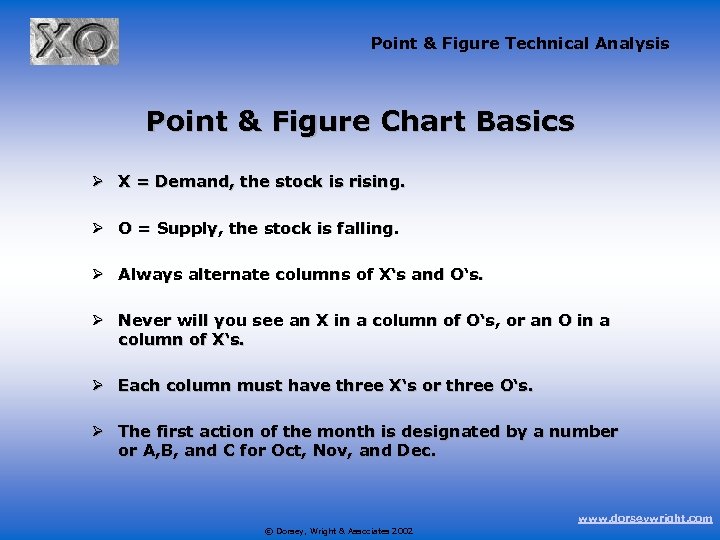 XO

Point & Figure Technical Analysis

Point & Figure Chart Basics

➢ X = Demand, the stock is rising.

➢ O = Supply, the stock is falling.

➢ Always alternate columns of X's and O's.

➢ Never will you see an X in a column of O's, or an O in a column of X's.

➢ Each column must have three X's or three O's.

➢ The first action of the month is designated by a number or A,B, and C for Oct, Nov, and Dec.

© Dorsey, Wright & Associates 2002

www.dorseywright.com